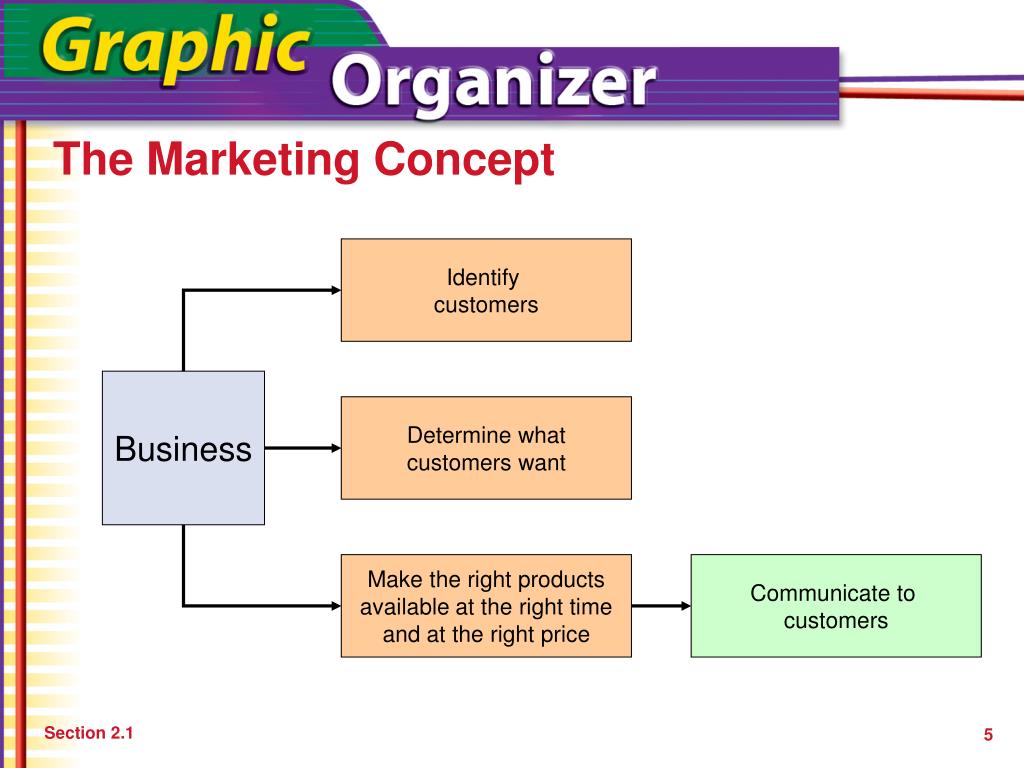 Graphic Organizer

The Marketing Concept

Business

Identify customers

Determine what customers want

Make the right products available at the right time and at the right price

Communicate to customers

Section 2.1

5